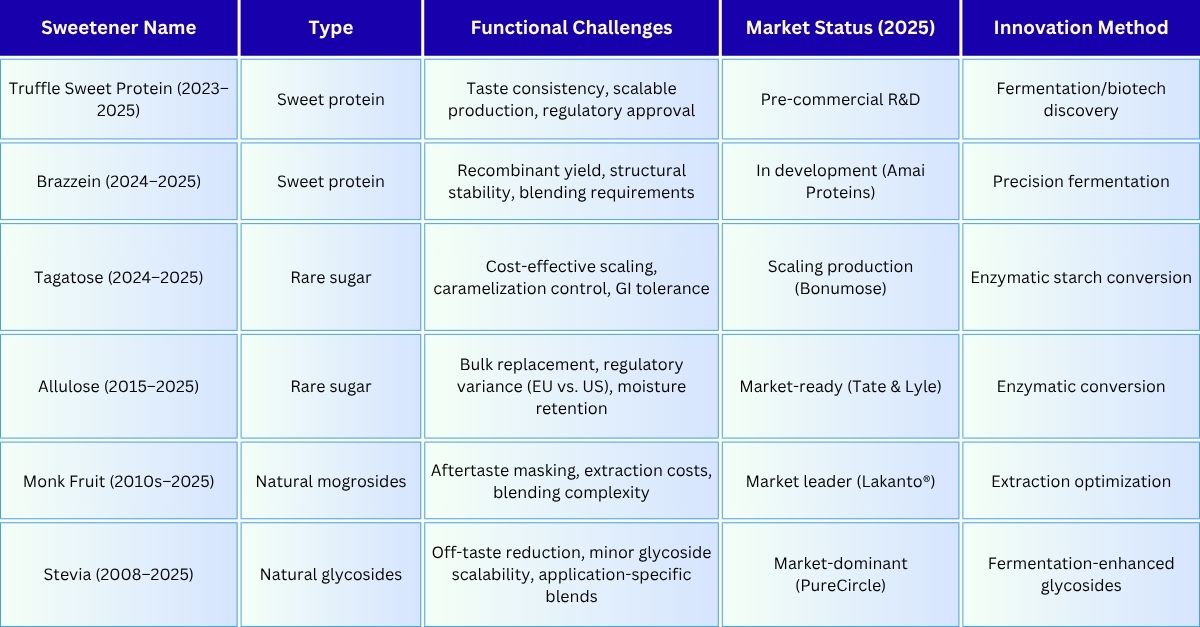 | Sweetener Name | Type | Functional Challenges | Market Status (2025) | Innovation Method |
|---|---|---|---|---|
| Truffle Sweet Protein (2023–2025) | Sweet protein | Taste consistency, scalable production, regulatory approval | Pre-commercial R&D | Fermentation/biotech discovery |
| Brazzein (2024–2025) | Sweet protein | Recombinant yield, structural stability, blending requirements | In development (Amai Proteins) | Precision fermentation |
| Tagatose (2024–2025) | Rare sugar | Cost-effective scaling, caramelization control, GI tolerance | Scaling production (Bonumose) | Enzymatic starch conversion |
| Allulose (2015–2025) | Rare sugar | Bulk replacement, regulatory variance (EU vs. US), moisture retention | Market-ready (Tate & Lyle) | Enzymatic conversion |
| Monk Fruit (2010s–2025) | Natural mogrosides | Aftertaste masking, extraction costs, blending complexity | Market leader (Lakanto®) | Extraction optimization |
| Stevia (2008–2025) | Natural glycosides | Off-taste reduction, minor glycoside scalability, application-specific blends | Market-dominant (PureCircle) | Fermentation-enhanced glycosides |